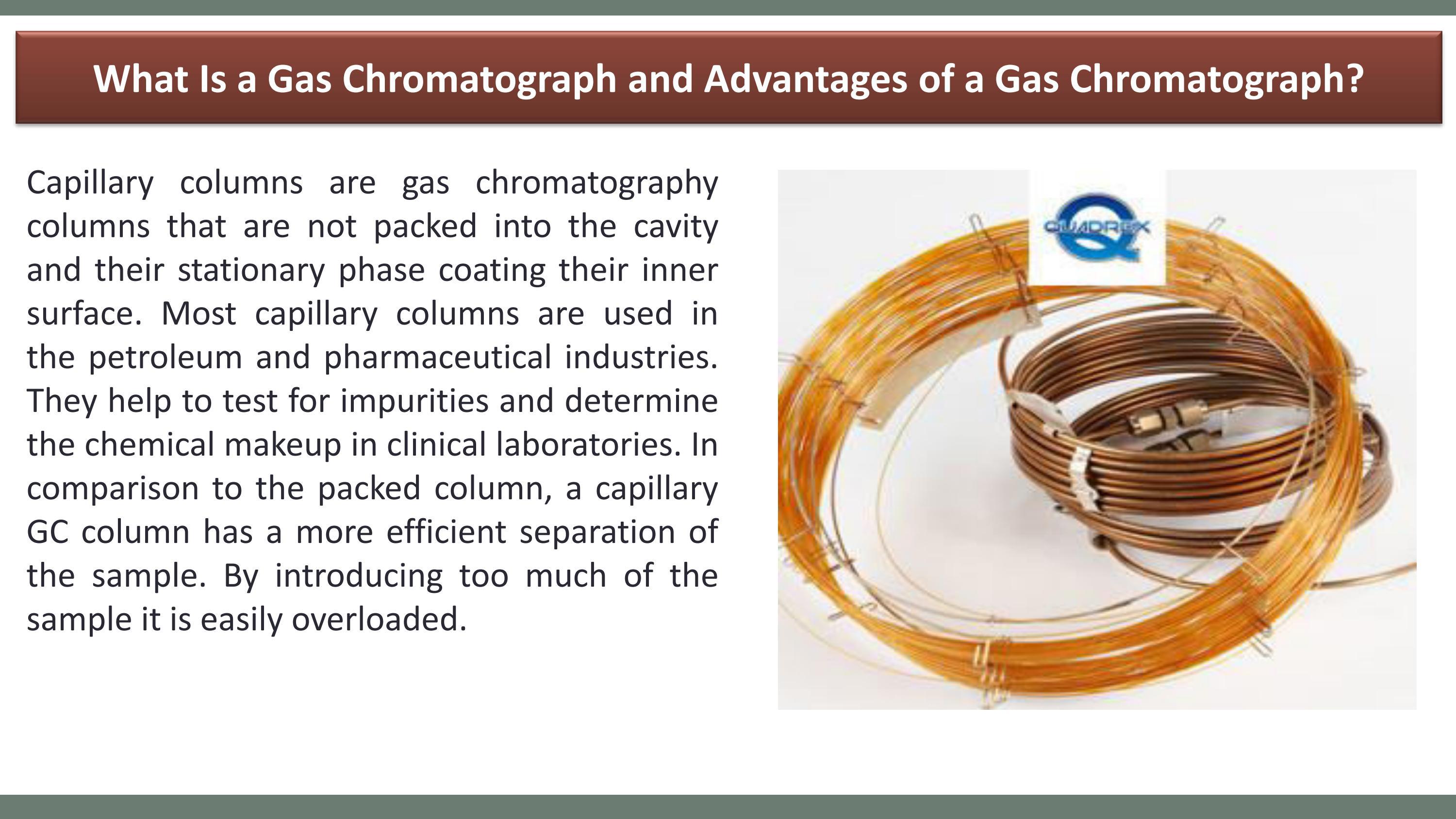 What Is a Gas Chromatograph and Advantages of a Gas Chromatograph?

Capillary columns are gas chromatography columns that are not packed into the cavity and their stationary phase coating their inner surface. Most capillary columns are used in the petroleum and pharmaceutical industries. They help to test for impurities and determine the chemical makeup in clinical laboratories. In comparison to the packed column, a capillary GC column has a more efficient separation of the sample. By introducing too much of the sample it is easily overloaded.

QUADREX